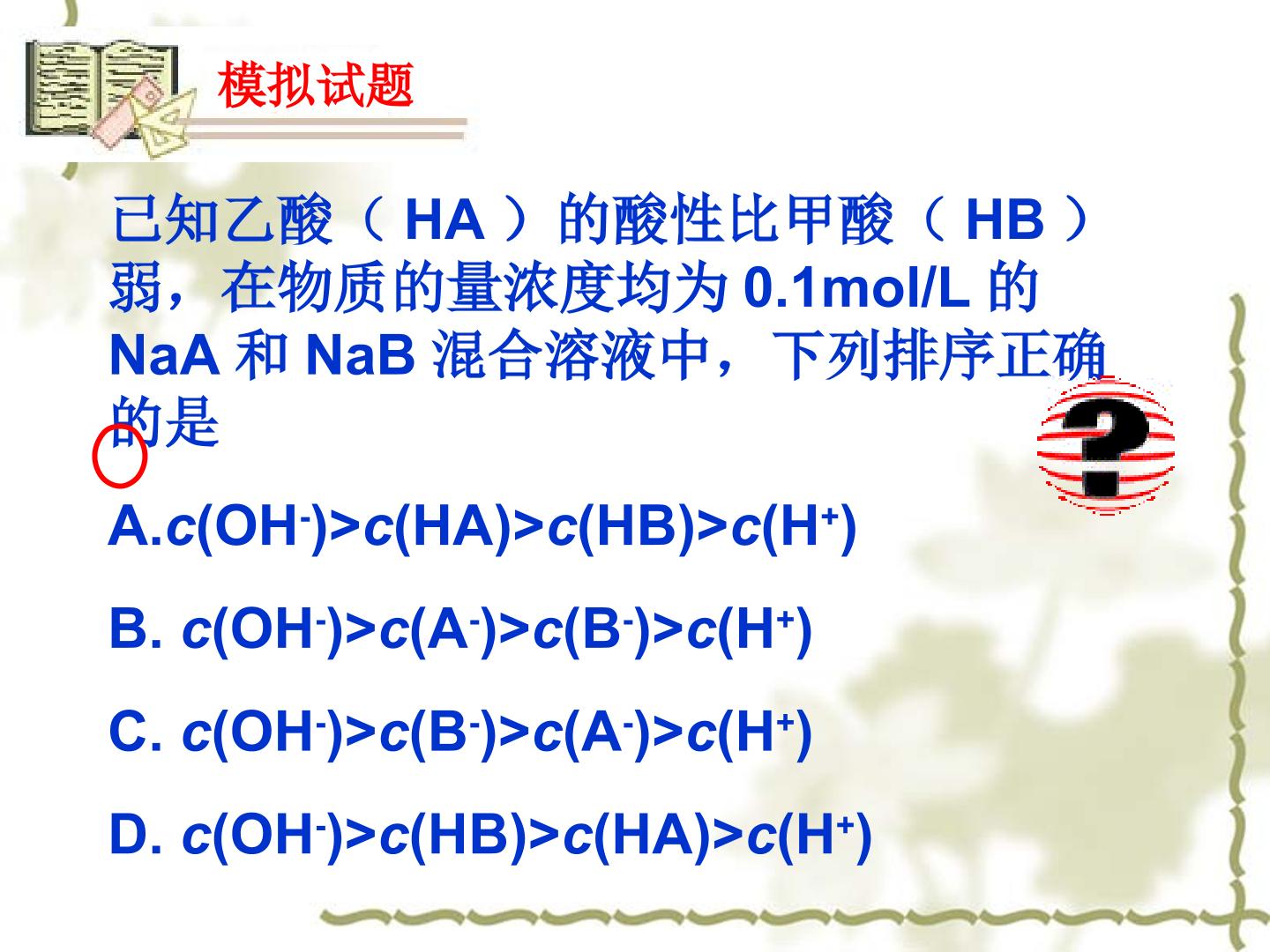 模拟试题

已知乙酸（ HA ）的酸性比甲酸（ HB ）弱，在物质的量浓度均为 0.1mol/L 的 NaA 和 NaB 混合溶液中，下列排序正确的是

?

A.$c(OH^-)>c(HA)>c(HB)>c(H^+)$

B. $c(OH^-)>c(A^-)>c(B^-)>c(H^+)$

C. $c(OH^-)>c(B^-)>c(A^-)>c(H^+)$

D. $c(OH^-)>c(HB)>c(HA)>c(H^+)$